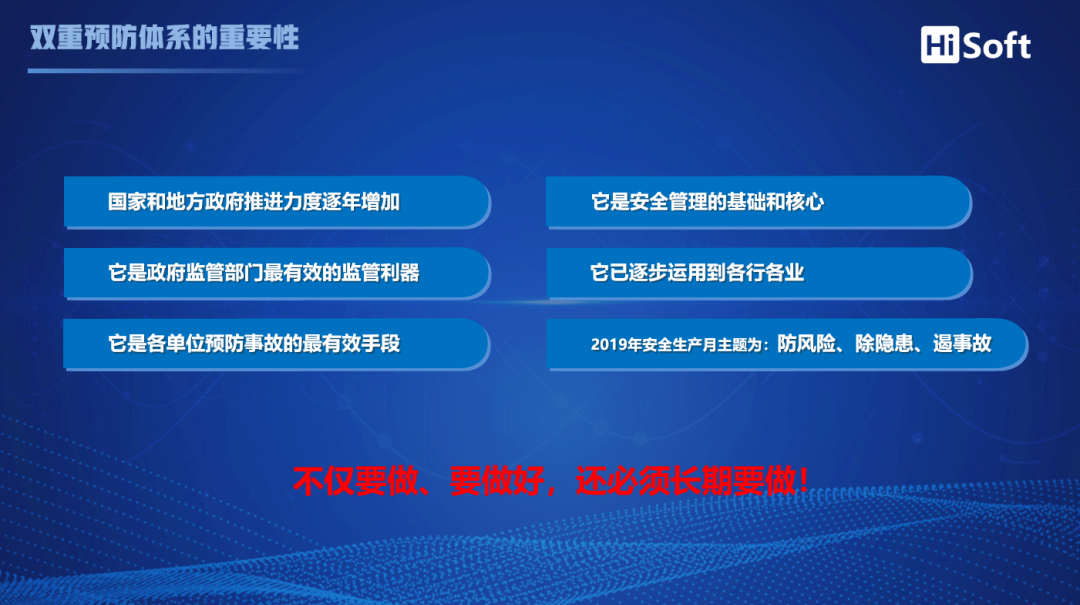 双重预防体系的重要性

HiSoft

国家和地方政府推进力度逐年增加

它是政府监管部门最有效的监管利器

它是各单位预防事故的最有效手段

它是安全管理的基础和核心

它已逐步运用到各行各业

2019年安全生产月主题为：防风险、除隐患、遏事故

不仅要做、要做好，还必须长期要做！